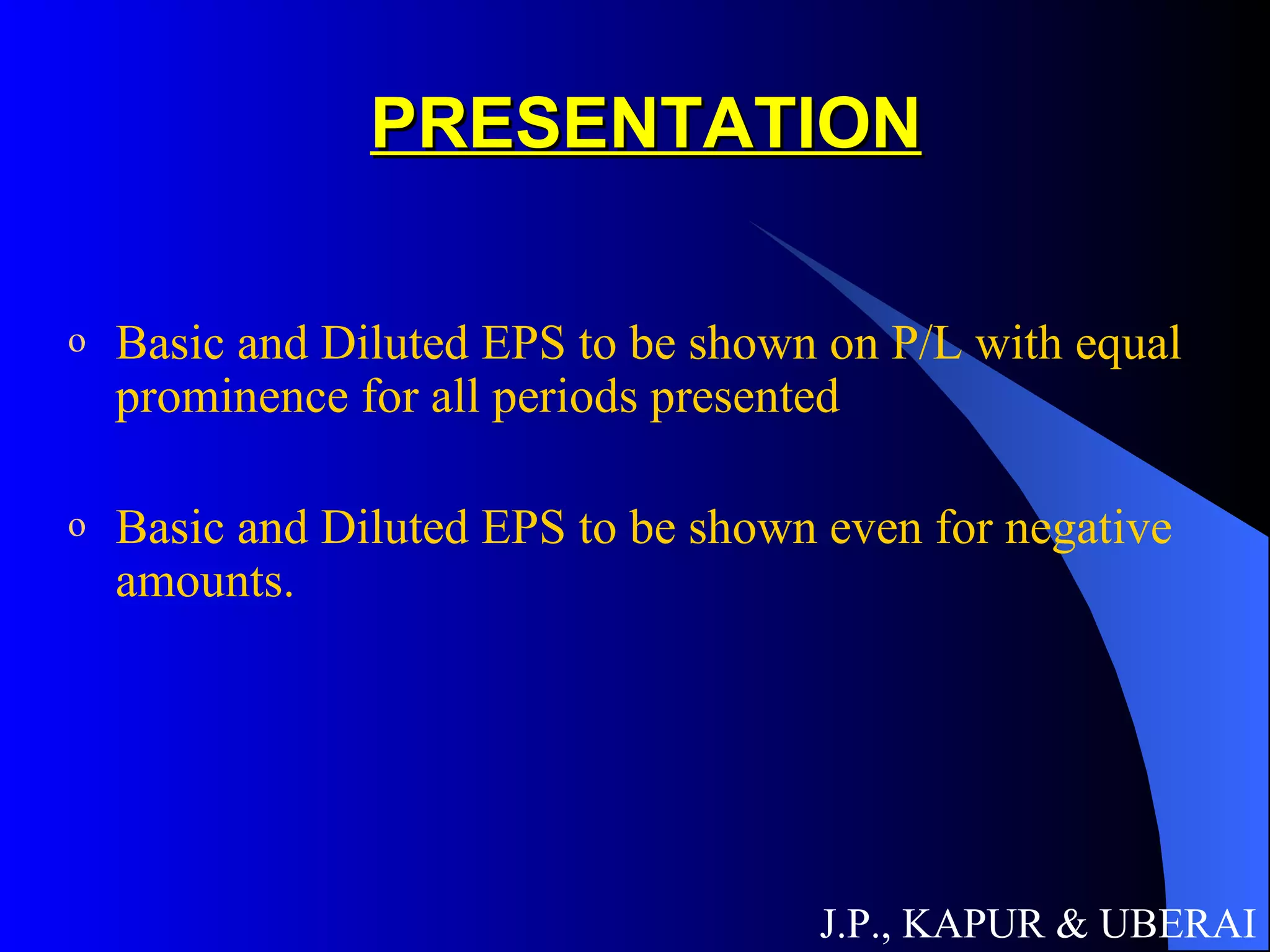 PRESENTATION

o Basic and Diluted EPS to be shown on P/L with equal prominence for all periods presented

o Basic and Diluted EPS to be shown even for negative amounts.

J.P., KAPUR & UBERAI